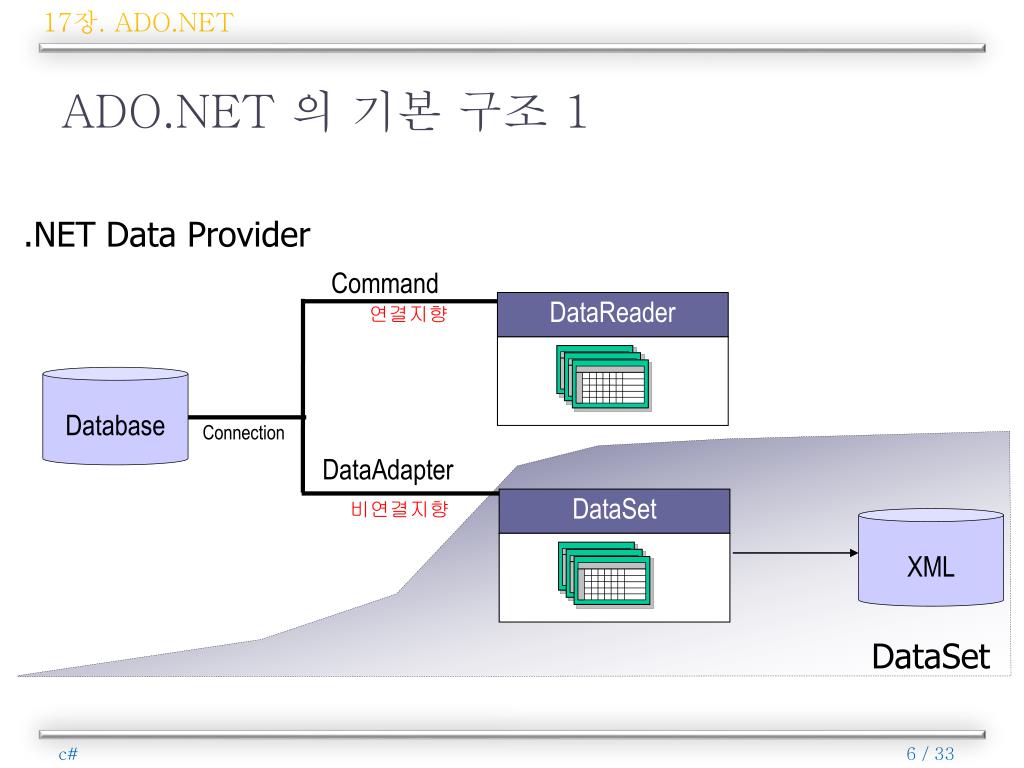 17장. ADO.NET

ADO.NET 의 기본 구조 1

.NET Data Provider

Command

연결지향

DataReader

Database

Connection

DataAdapter

비연결지향

DataSet

XML

DataSet

c#

6 / 33